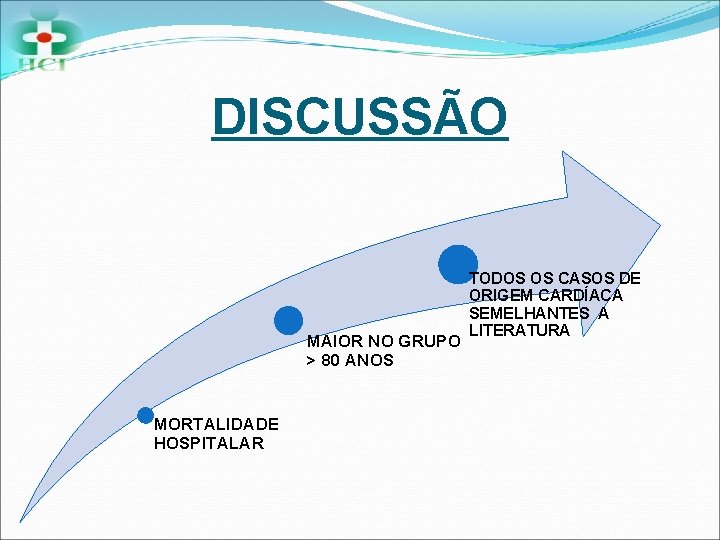 HCI

DISCUSSÃO

MORTALIDADE HOSPITALAR

MAIOR NO GRUPO > 80 ANOS

TODOS OS CASOS DE ORIGEM CARDÍACA SEMELHANTES A LITERATURA